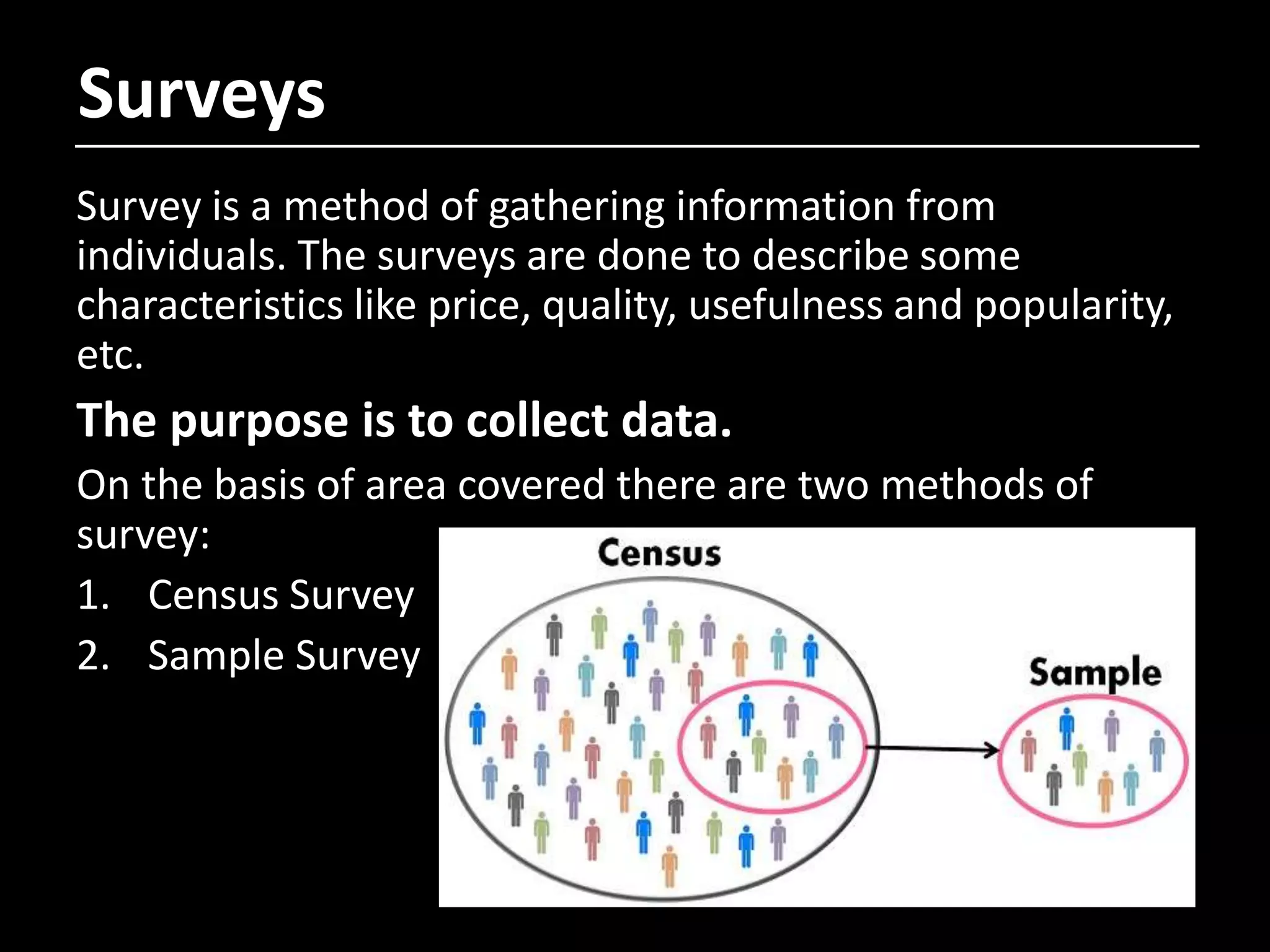 Surveys

Survey is a method of gathering information from individuals. The surveys are done to describe some characteristics like price, quality, usefulness and popularity, etc.

The purpose is to collect data.

On the basis of area covered there are two methods of survey:

1. Census Survey
2. Sample Survey

Census

Sample